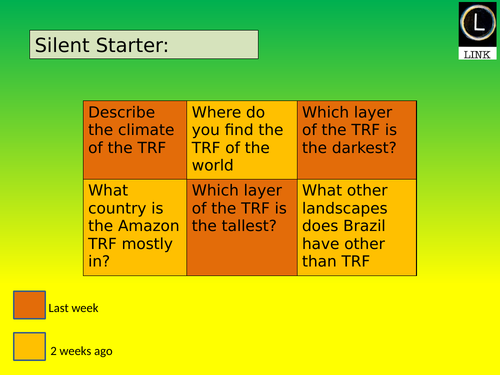 Silent Starter:

L
LINK

| Describe the climate of the TRF | Where do you find the TRF of the world | Which layer of the TRF is the darkest? |
|---|---|---|
| What country is the Amazon TRF mostly in? | Which layer of the TRF is the tallest? | What other landscapes does Brazil have other than TRF |

Last week

2 weeks ago